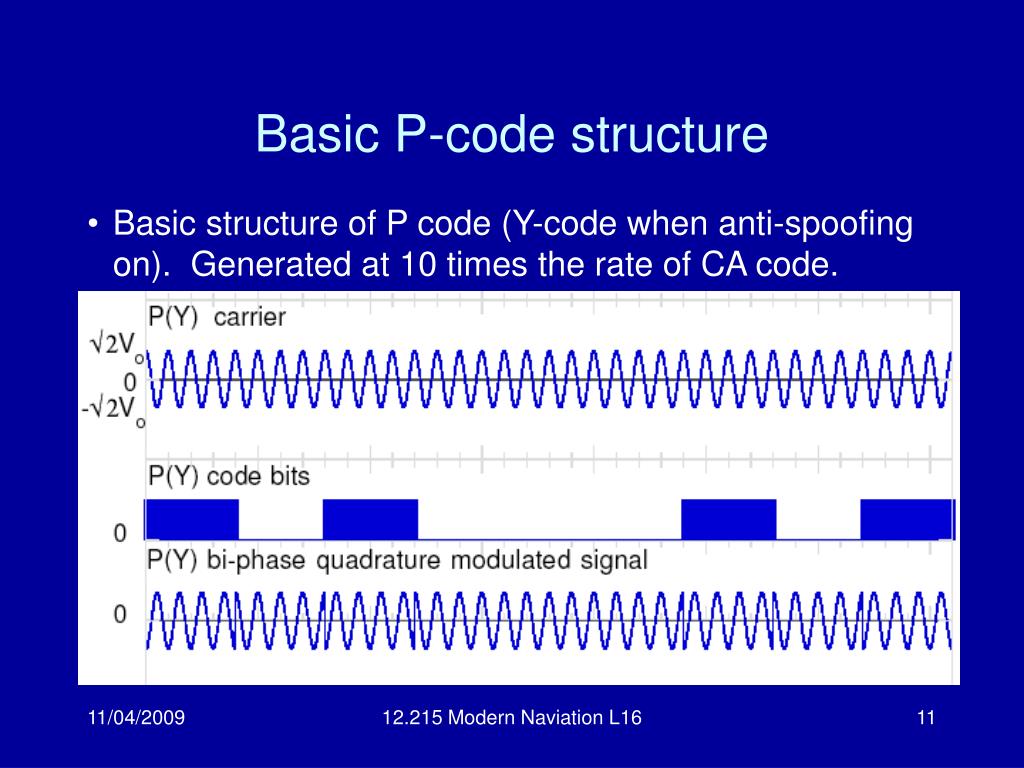 Basic P-code structure

• Basic structure of P code (Y-code when anti-spoofing on). Generated at 10 times the rate of CA code.

P(Y) carrier
$\sqrt{2}V_o$
0
$-\sqrt{2}V_o$

P(Y) code bits
0

P(Y) bi-phase quadrature modulated signal
0

11/04/2009

12.215 Modern Naviation L16

11